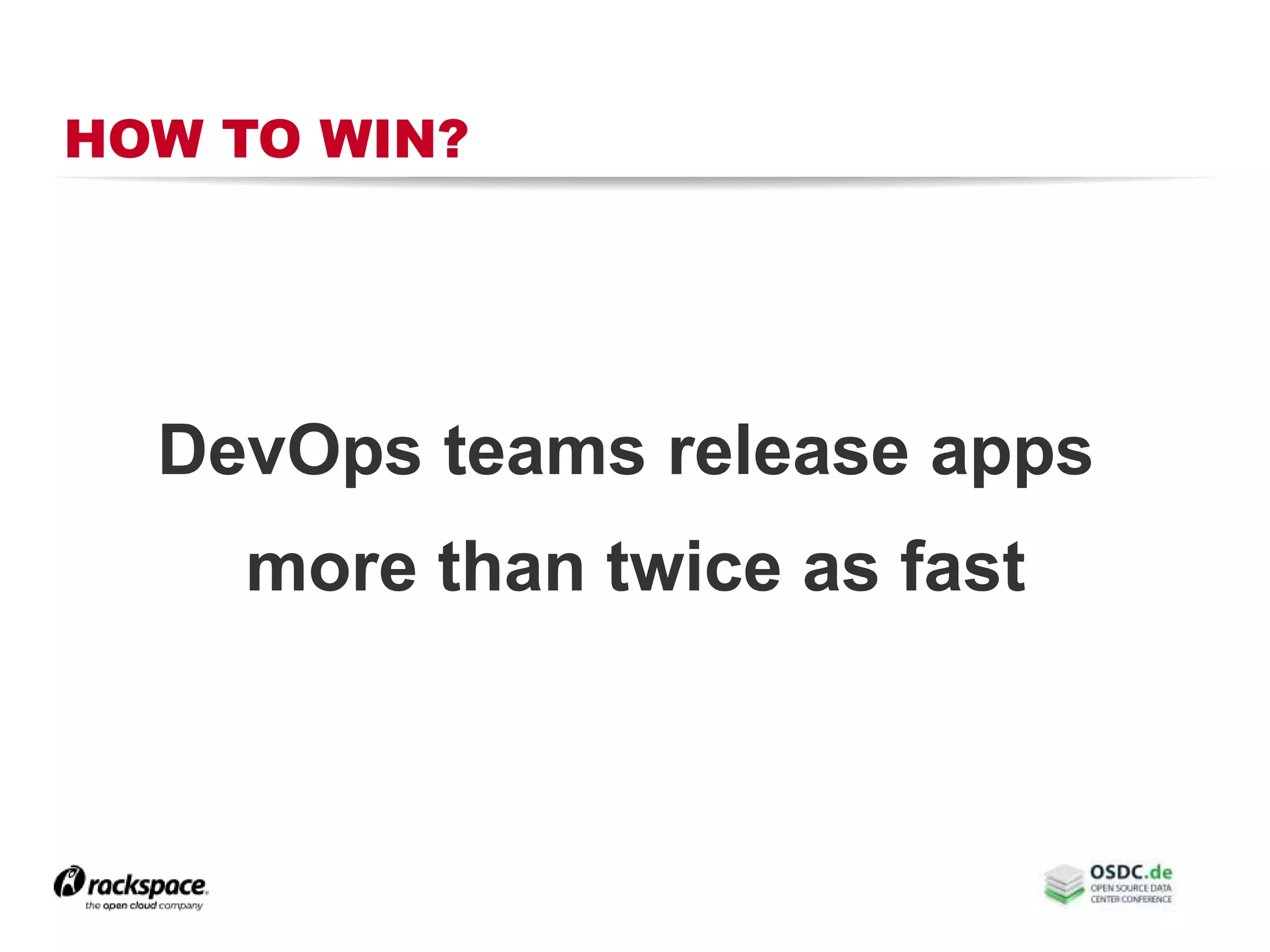 HOW TO WIN?

DevOps teams release apps more than twice as fast

rackspace.
the open cloud company

OSDC.de
OPEN SOURCE DATA CENTER CONFERENCE